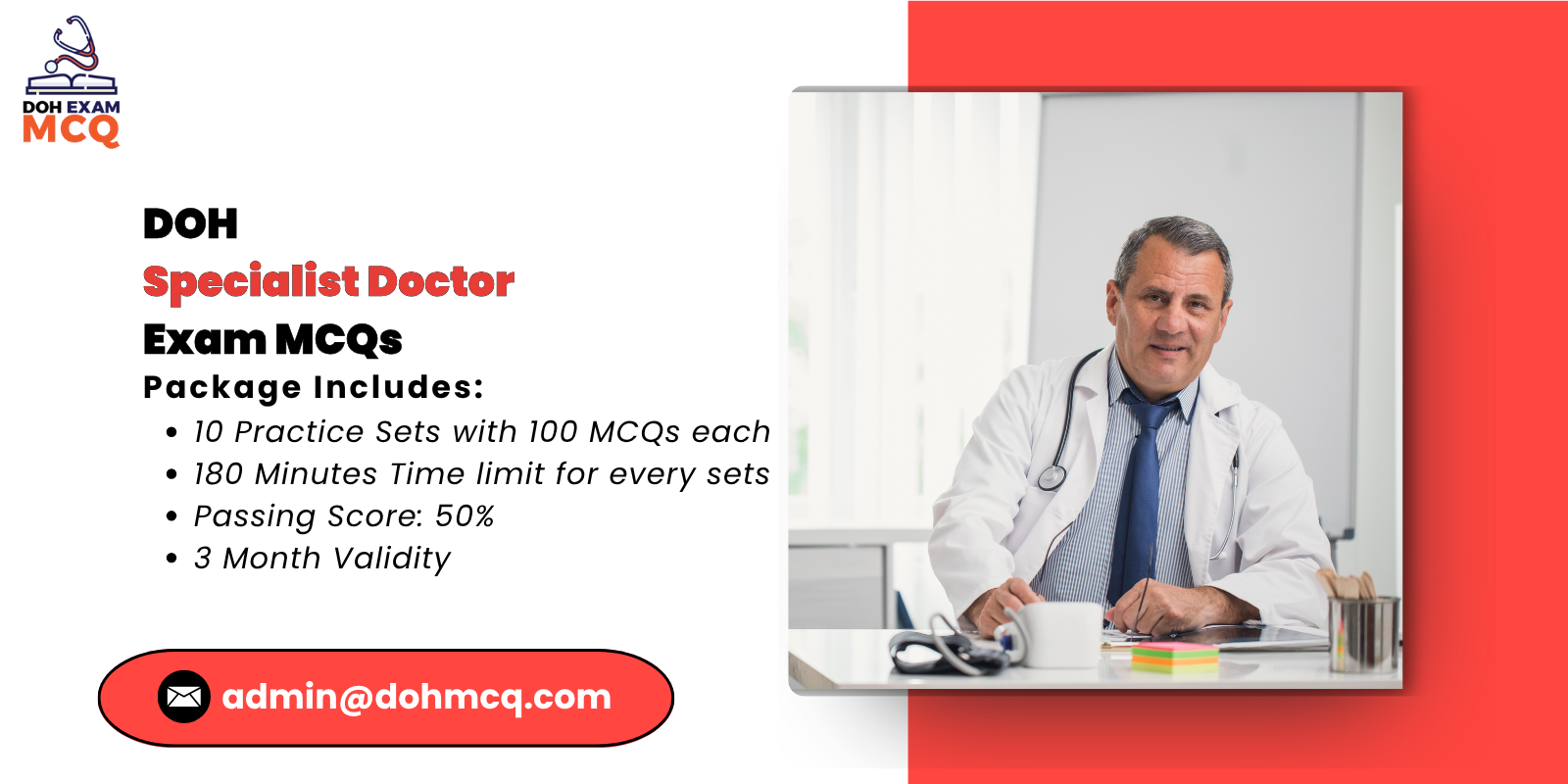 DOH EXAM
MCQ

DOH
Specialist Doctor
Exam MCQs
Package Includes:
• 10 Practice Sets with 100 MCQs each
• 180 Minutes Time limit for every sets
• Passing Score: 50%
• 3 Month Validity

admin@dohmcq.com